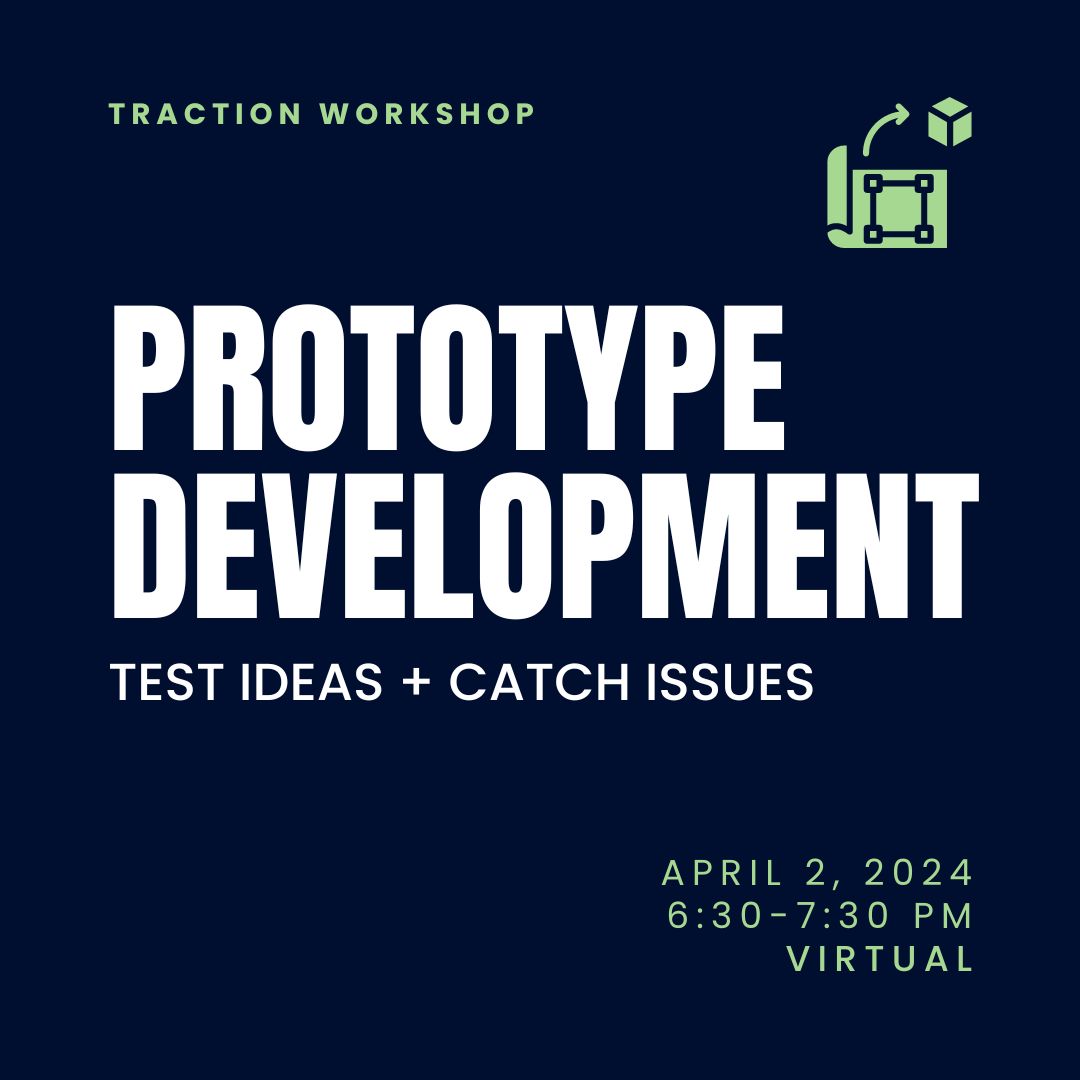 TRACTION WORKSHOP

PROTOTYPE DEVELOPMENT

TEST IDEAS + CATCH ISSUES

APRIL 2, 2024
6:30-7:30 PM
VIRTUAL